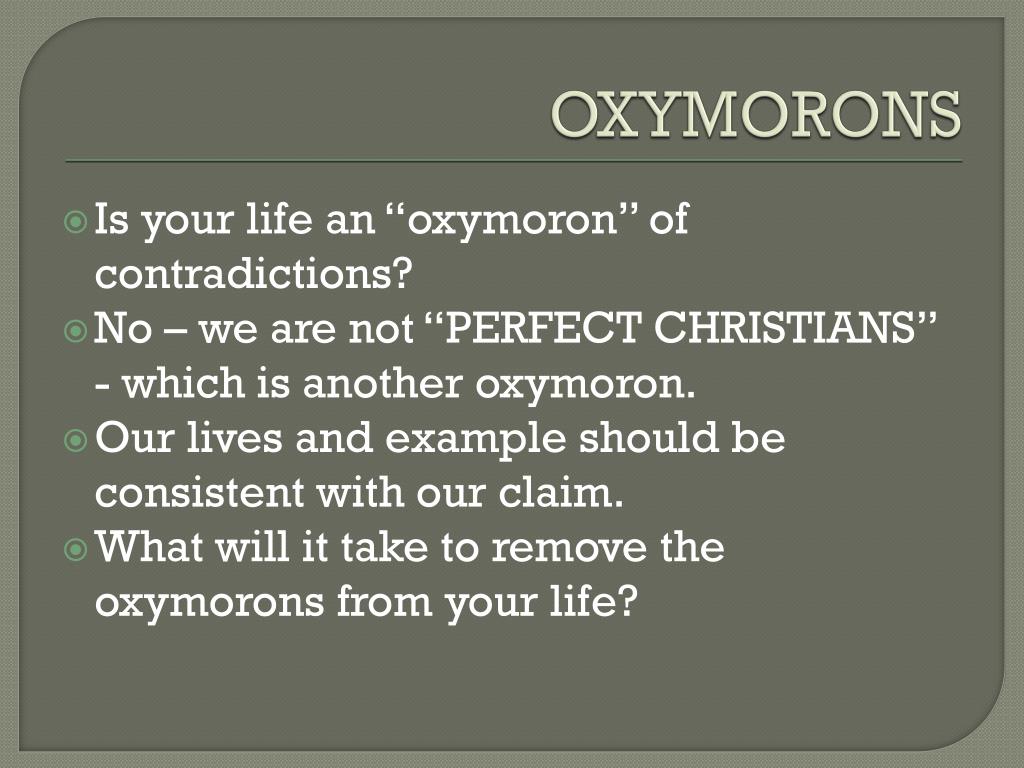 OXYMORONS

Is your life an “oxymoron” of contradictions?

No – we are not “PERFECT CHRISTIANS” - which is another oxymoron.

Our lives and example should be consistent with our claim.

What will it take to remove the oxymorons from your life?